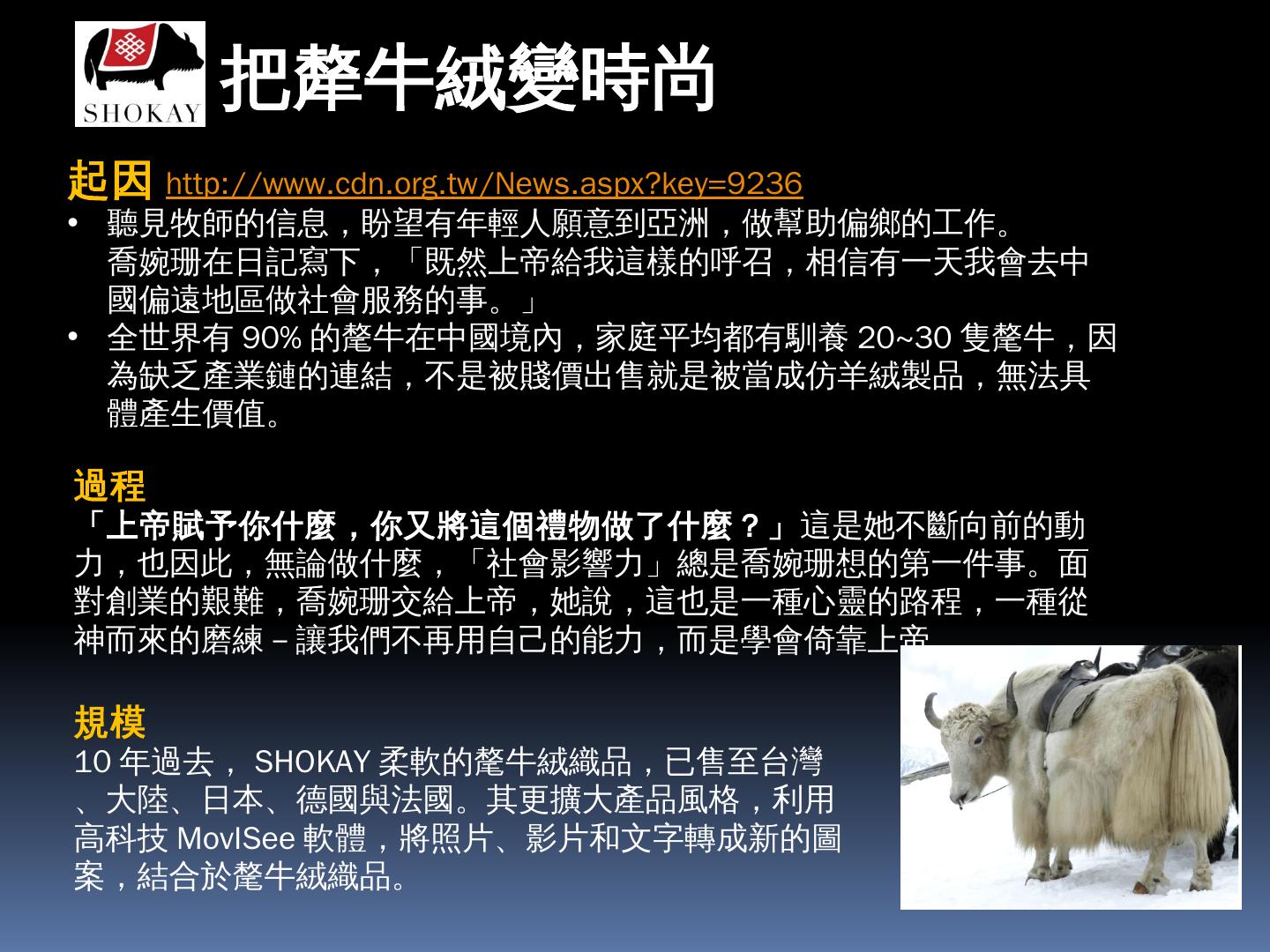 SHOKAY

把犛牛絨變時尚

起因 http://www.cdn.org.tw/News.aspx?key=9236

• 聽見牧師的信息，盼望有年輕人願意到亞洲，做幫助偏鄉的工作。喬婉珊在日記寫下，「既然上帝給我這樣的呼召，相信有一天我會去中國偏遠地區做社會服務的事。」
• 全世界有 90% 的氂牛在中國境內，家庭平均都有馴養 20~30 隻氂牛，因為缺乏產業鏈的連結，不是被賤價出售就是被當成仿羊絨製品，無法具體產生價值。

過程

「上帝賦予你什麼，你又將這個禮物做了什麼？」這是她不斷向前的動力，也因此，無論做什麼，「社會影響力」總是喬婉珊想的第一件事。面對創業的艱難，喬婉珊交給上帝，她說，這也是一種心靈的路程，一種從神而來的磨練 – 讓我們不再用自己的能力，而是學會倚靠上帝

規模

10 年過去， SHOKAY 柔軟的氂牛絨織品，已售至台灣、大陸、日本、德國與法國。其更擴大產品風格，利用高科技 MovISee 軟體，將照片、影片和文字轉成新的圖案，結合於氂牛絨織品。